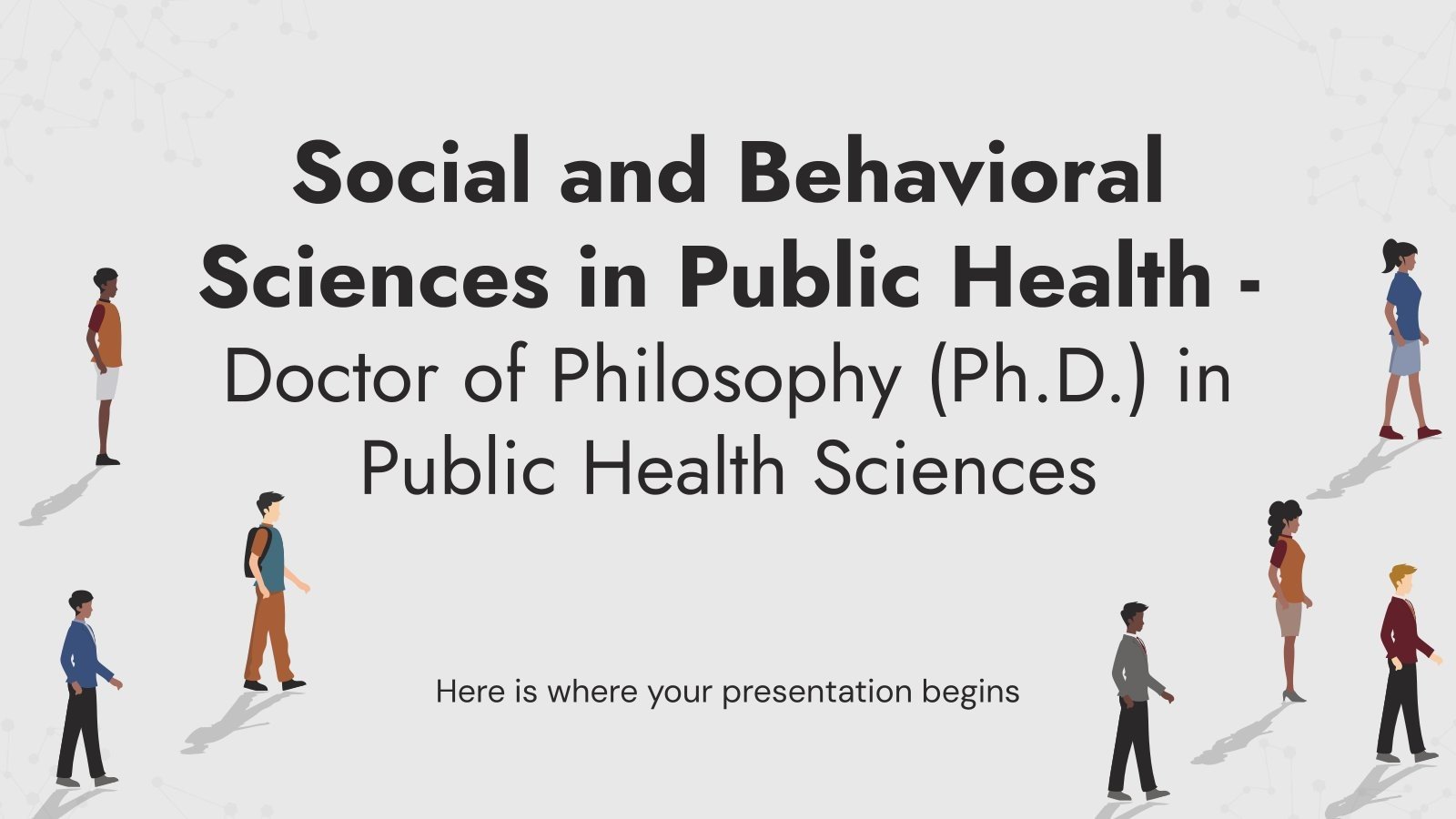 Social and Behavioral Sciences in Public Health - Doctor of Philosophy (Ph.D.) in Public Health Sciences

Here is where your presentation begins